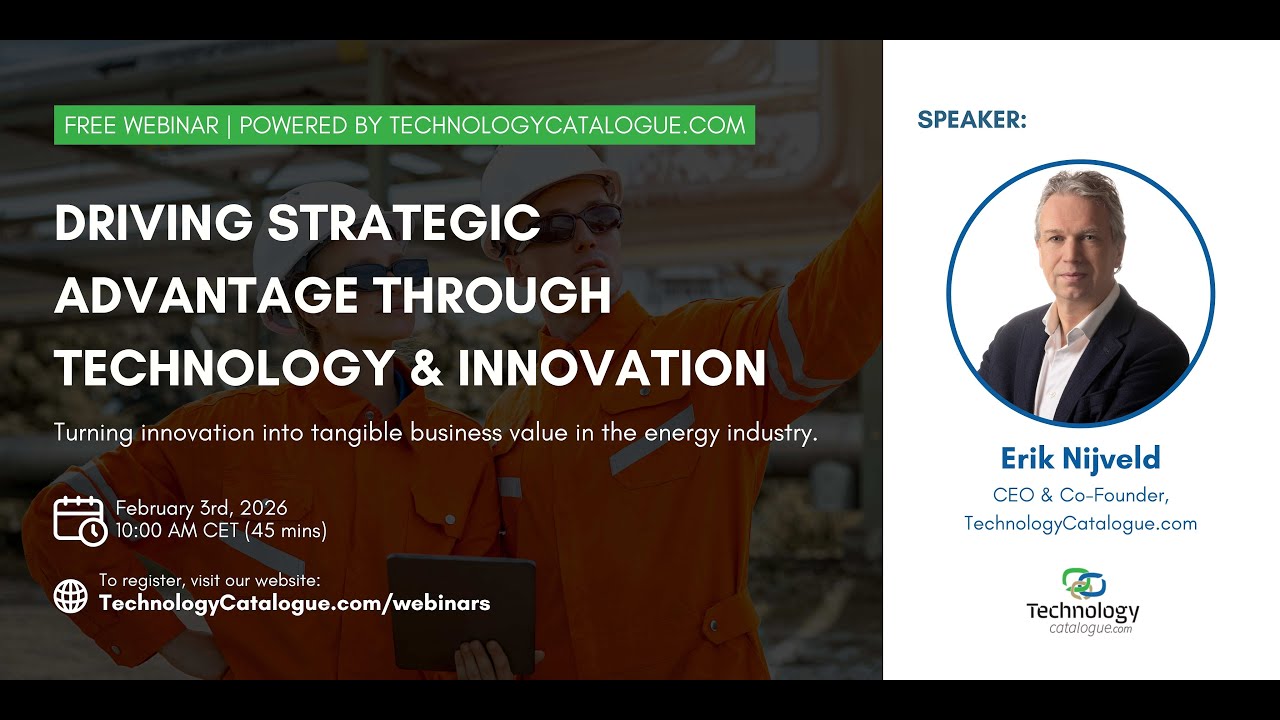 FREE WEBINAR | POWERED BY TECHNOLOGYCATALOGUE.COM

DRIVING STRATEGIC ADVANTAGE THROUGH TECHNOLOGY & INNOVATION

Turning innovation into tangible business value in the energy industry.

February 3rd, 2026
10:00 AM CET (45 mins)

To register, visit our website:
TechnologyCatalogue.com/webinars

SPEAKER:

Erik Nijveld

CEO & Co-Founder,
TechnologyCatalogue.com

Technology catalogue.com